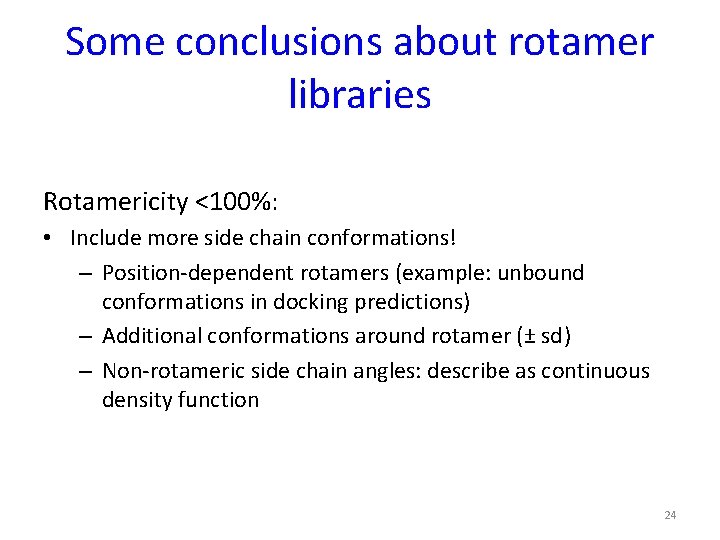 Some conclusions about rotamer libraries

Rotamericity <100%:

• Include more side chain conformations!
  – Position-dependent rotamers (example: unbound conformations in docking predictions)
  – Additional conformations around rotamer (± sd)
  – Non-rotameric side chain angles: describe as continuous density function

24